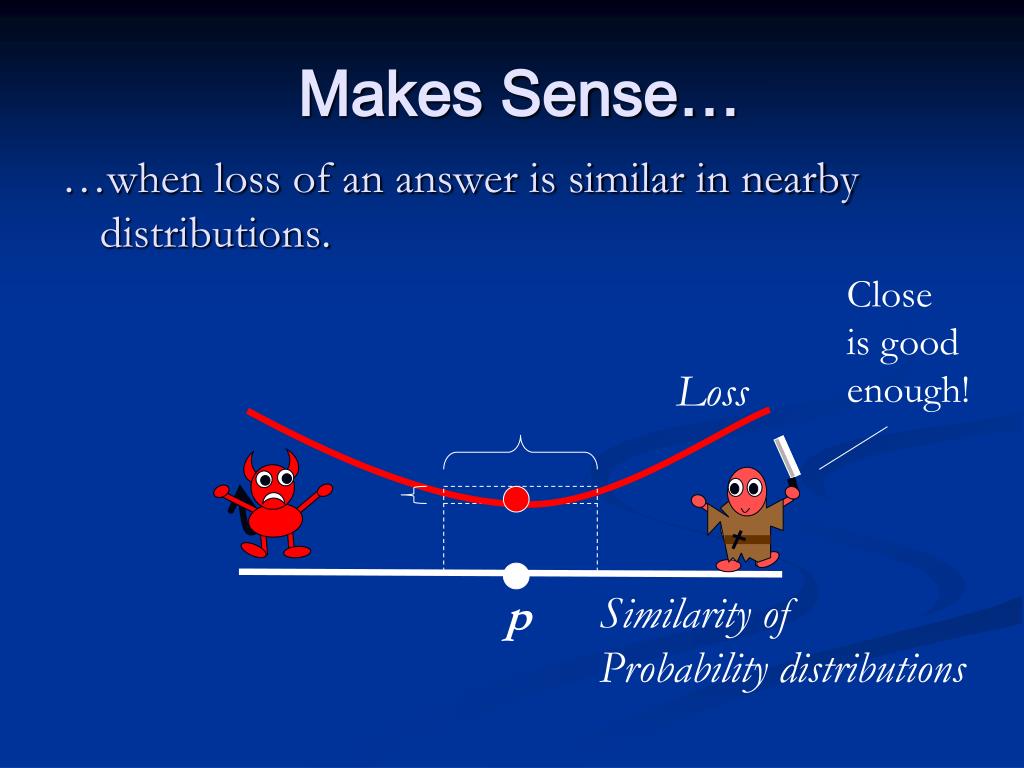 Makes Sense…

…when loss of an answer is similar in nearby distributions.

Close is good enough!

Loss

p

Similarity of Probability distributions